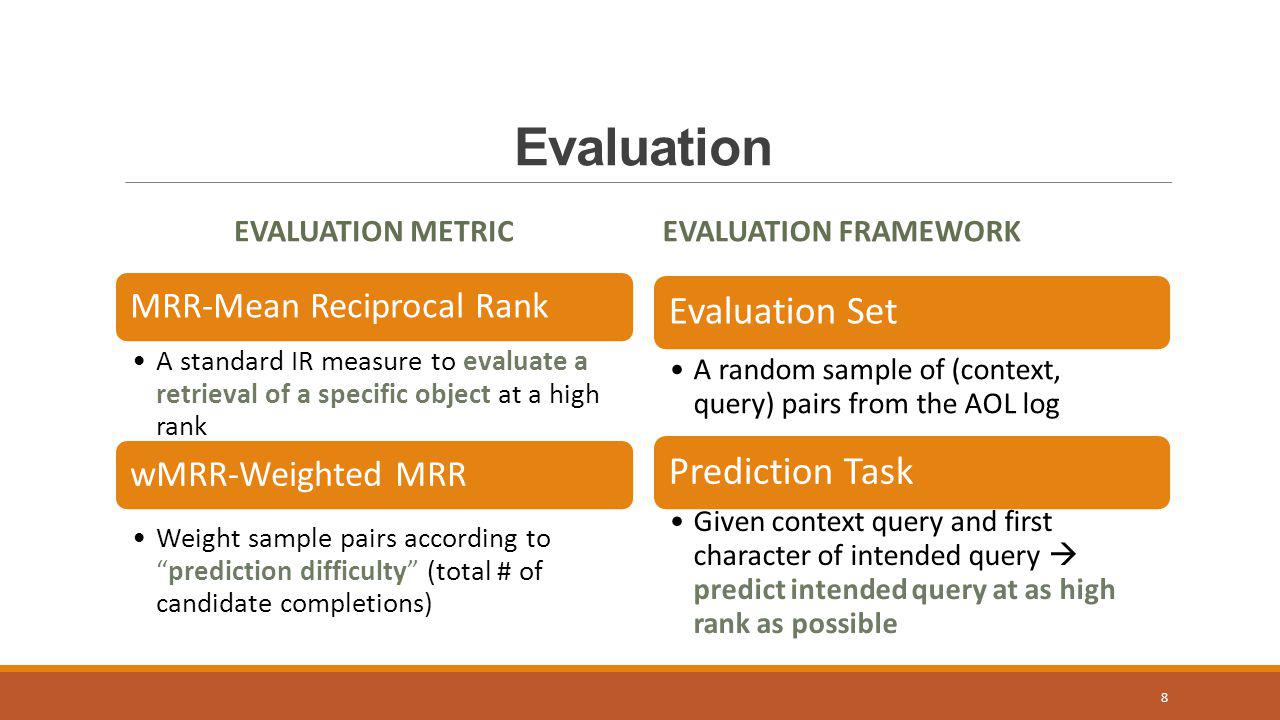 Evaluation

EVALUATION METRIC

MRR-Mean Reciprocal Rank

• A standard IR measure to evaluate a retrieval of a specific object at a high rank

wMRR-Weighted MRR

• Weight sample pairs according to "prediction difficulty" (total # of candidate completions)

EVALUATION FRAMEWORK

Evaluation Set

• A random sample of (context, query) pairs from the AOL log

Prediction Task

• Given context query and first character of intended query → predict intended query at as high rank as possible

8